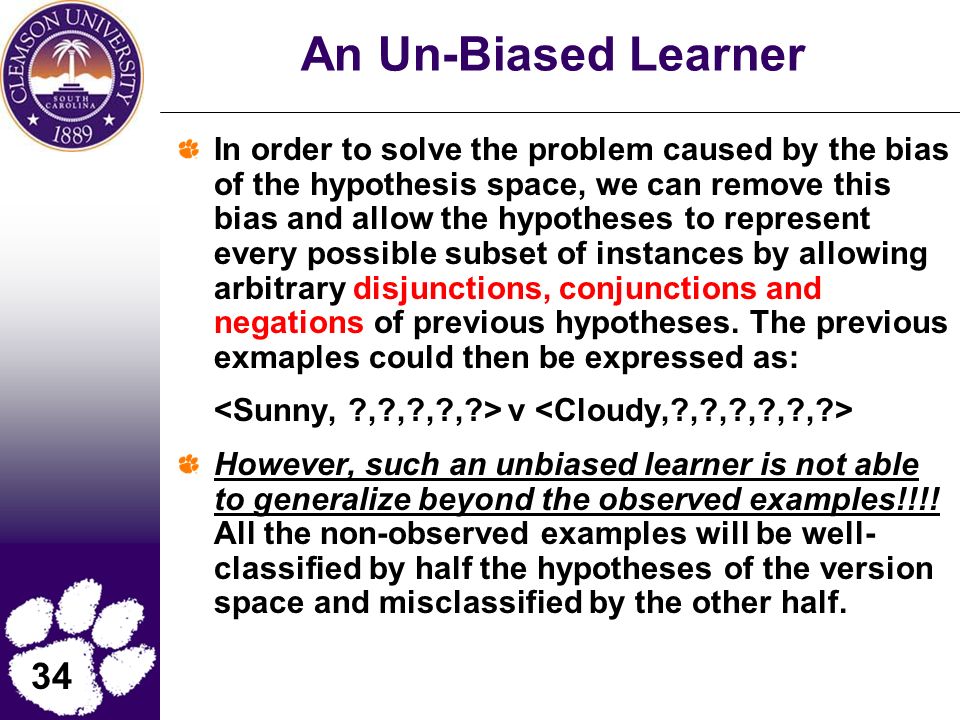 CLEMSON UNIVERSITY
SOUTH CAROLINA
1889

An Un-Biased Learner

In order to solve the problem caused by the bias of the hypothesis space, we can remove this bias and allow the hypotheses to represent every possible subset of instances by allowing arbitrary disjunctions, conjunctions and negations of previous hypotheses. The previous exmaples could then be expressed as:

<Sunny, ?,?,?,?,?> v <Cloudy,?,?,?,?,?,?>

However, such an unbiased learner is not able to generalize beyond the observed examples!!!! All the non-observed examples will be well-classified by half the hypotheses of the version space and misclassified by the other half.

34